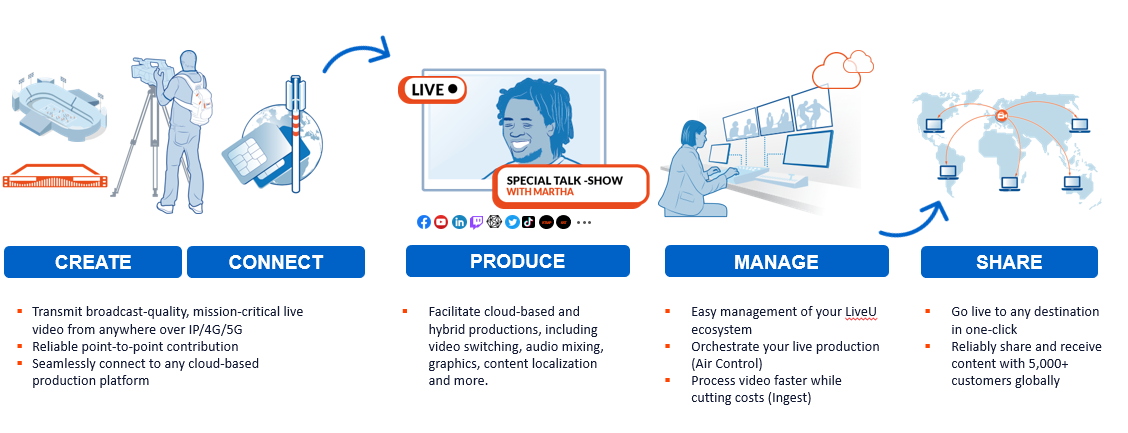 LIVE

SPECIAL TALK -SHOW
WITH MARTHA

CREATE

CONNECT

- Transmit broadcast-quality, mission-critical live video from anywhere over IP/4G/5G
- Reliable point-to-point contribution
- Seamlessly connect to any cloud-based production platform

PRODUCE

- Facilitate cloud-based and hybrid productions, including video switching, audio mixing, graphics, content localization and more.

MANAGE

- Easy management of your LiveU ecosystem
- Orchestrate your live production (Air Control)
- Process video faster while cutting costs (Ingest)

SHARE

- Go live to any destination in one-click
- Reliably share and receive content with 5,000+ customers globally